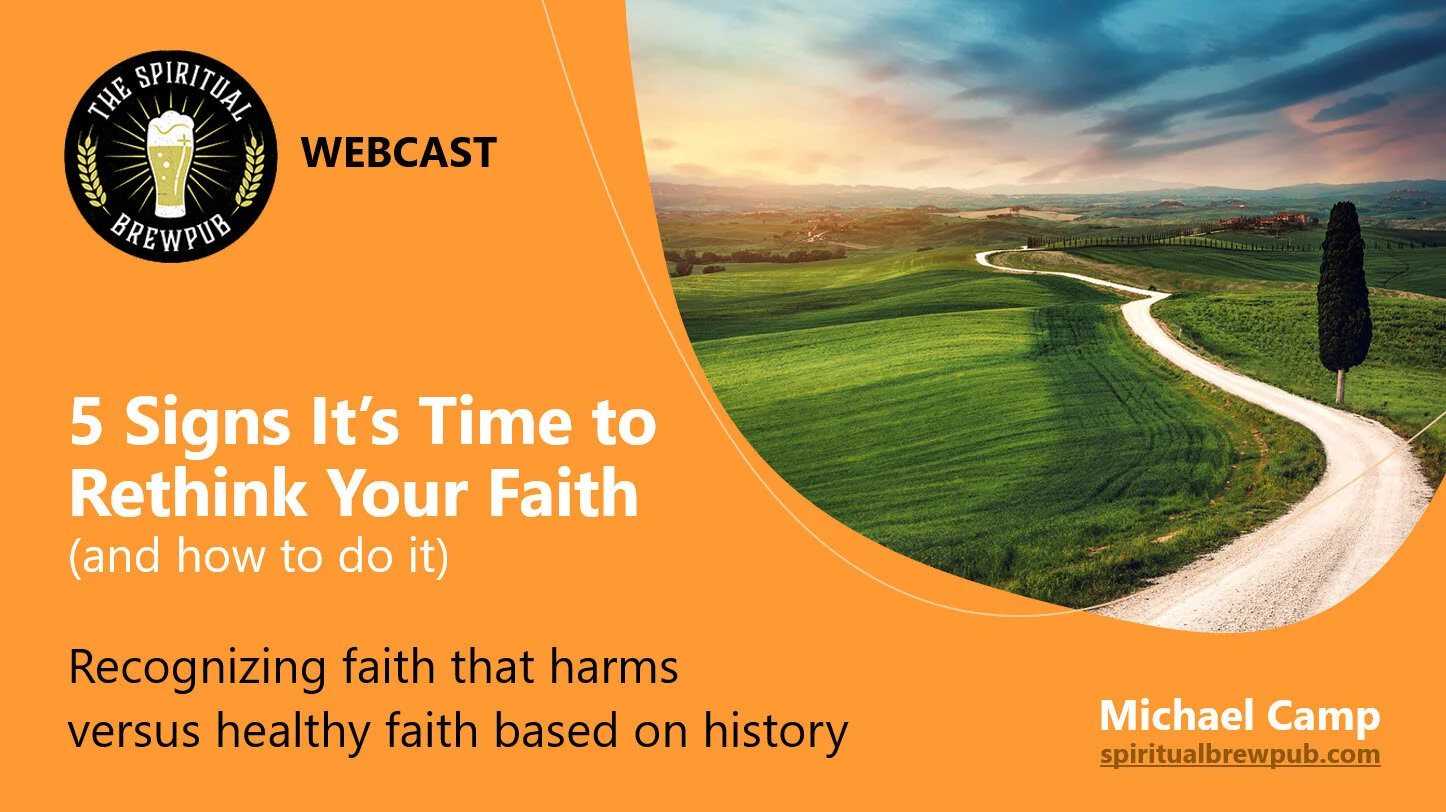 THE SPIRITUAL BREWPUB

WEBCAST

5 Signs It's Time to Rethink Your Faith
(and how to do it)

Recognizing faith that harms versus healthy faith based on history

Michael Camp
spiritualbrewpub.com